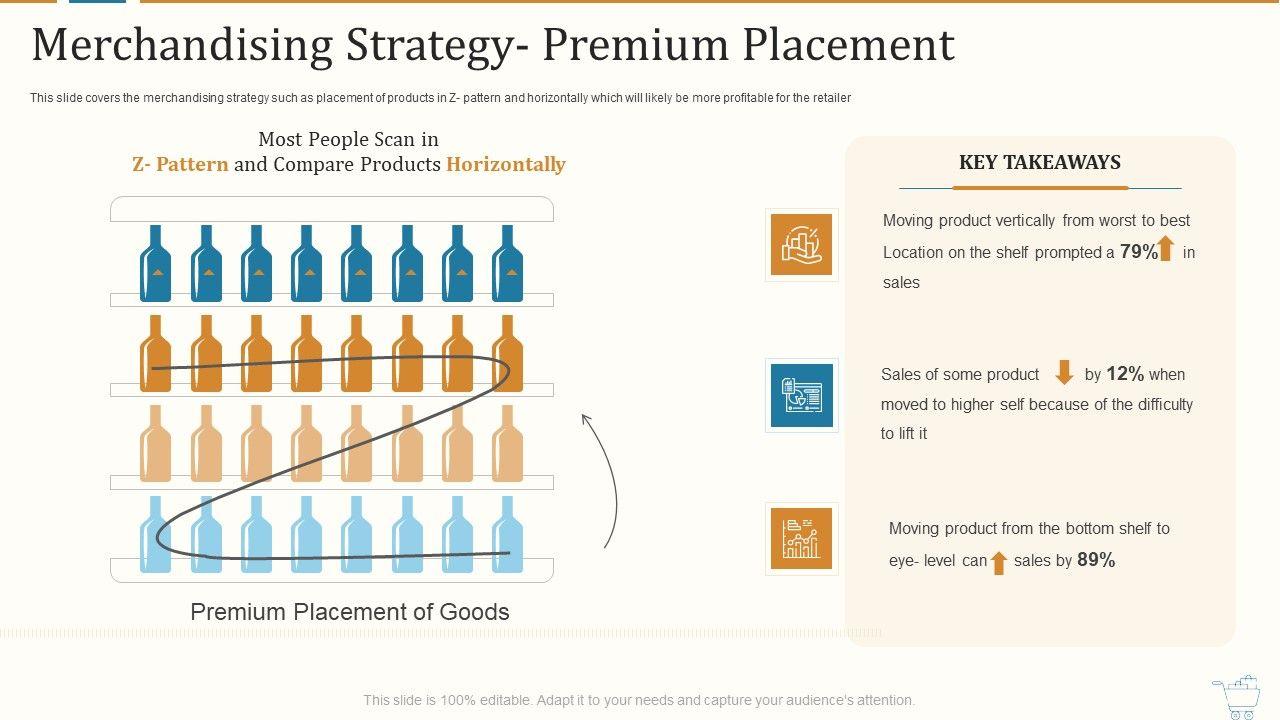 Merchandising Strategy- Premium Placement

This slide covers the merchandising strategy such as placement of products in Z- pattern and horizontally which will likely be more profitable for the retailer

Most People Scan in
Z- Pattern and Compare Products Horizontally

Premium Placement of Goods

KEY TAKEAWAYS

Moving product vertically from worst to best Location on the shelf prompted a 79% in sales

Sales of some product by 12% when moved to higher self because of the difficulty to lift it

Moving product from the bottom shelf to eye- level can sales by 89%

This slide is 100% editable. Adapt it to your needs and capture your audience's attention.